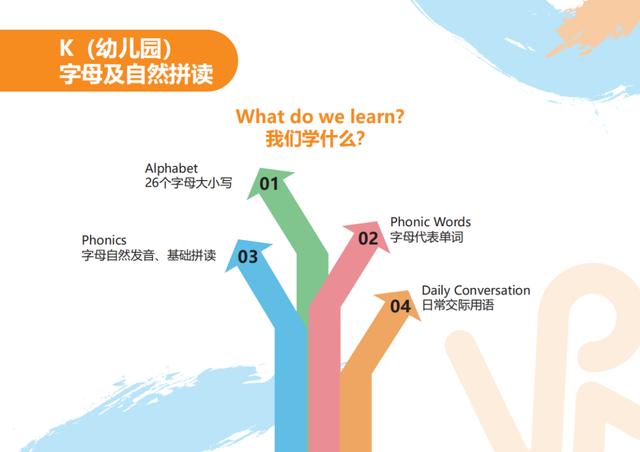 K（幼儿园）
字母及自然拼读

What do we learn?
我们学什么?

Alphabet
26个字母大小写

01

Phonic Words
字母代表单词

02

Phonics
字母自然发音、基础拼读

03

Daily Conversation
日常交际用语

04